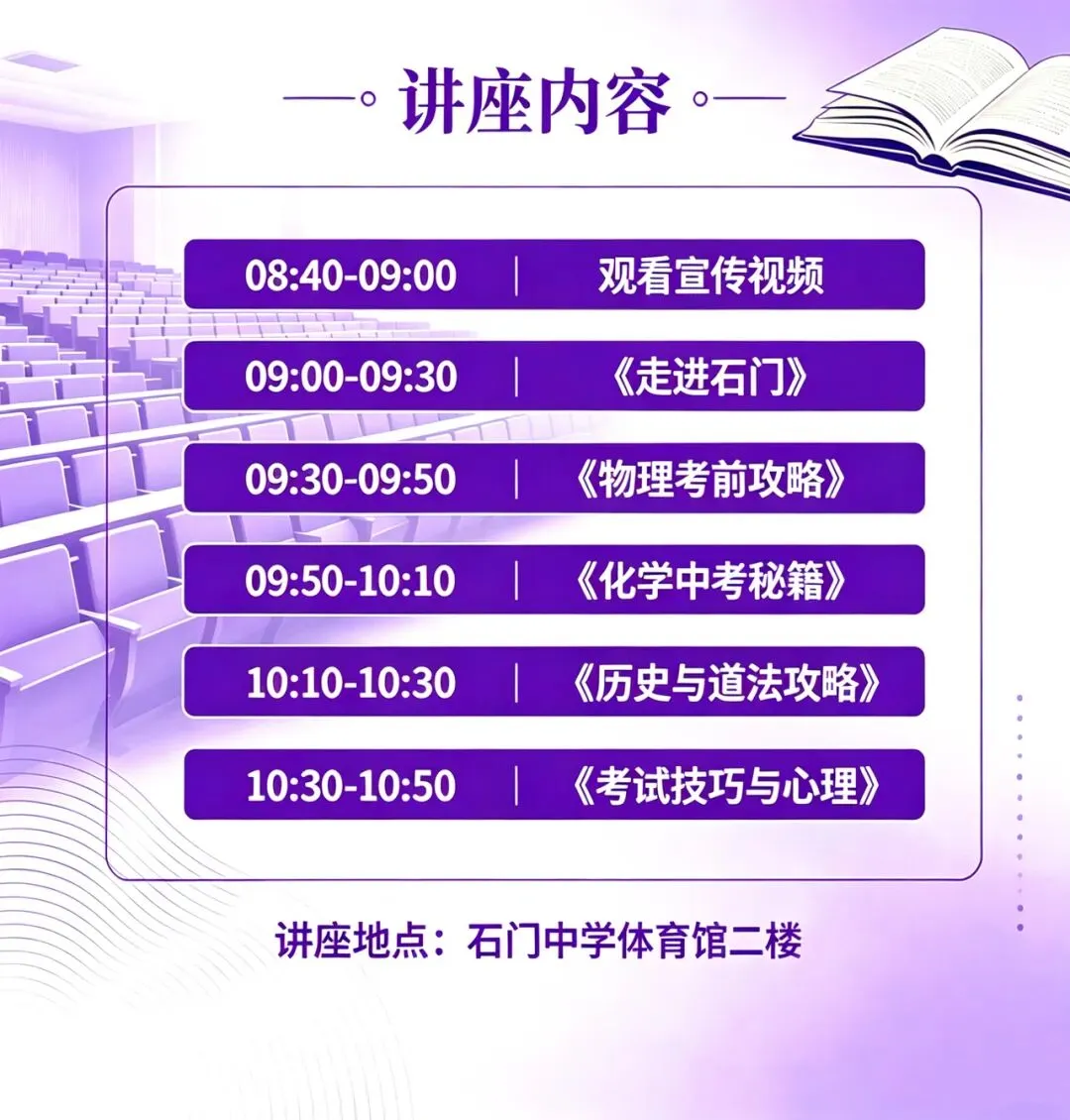 讲座内容

08:40-09:00 | 观看宣传视频
09:00-09:30 | 《走进石门》
09:30-09:50 | 《物理考前攻略》
09:50-10:10 | 《化学中考秘籍》
10:10-10:30 | 《历史与道法攻略》
10:30-10:50 | 《考试技巧与心理》

讲座地点：石门中学体育馆二楼